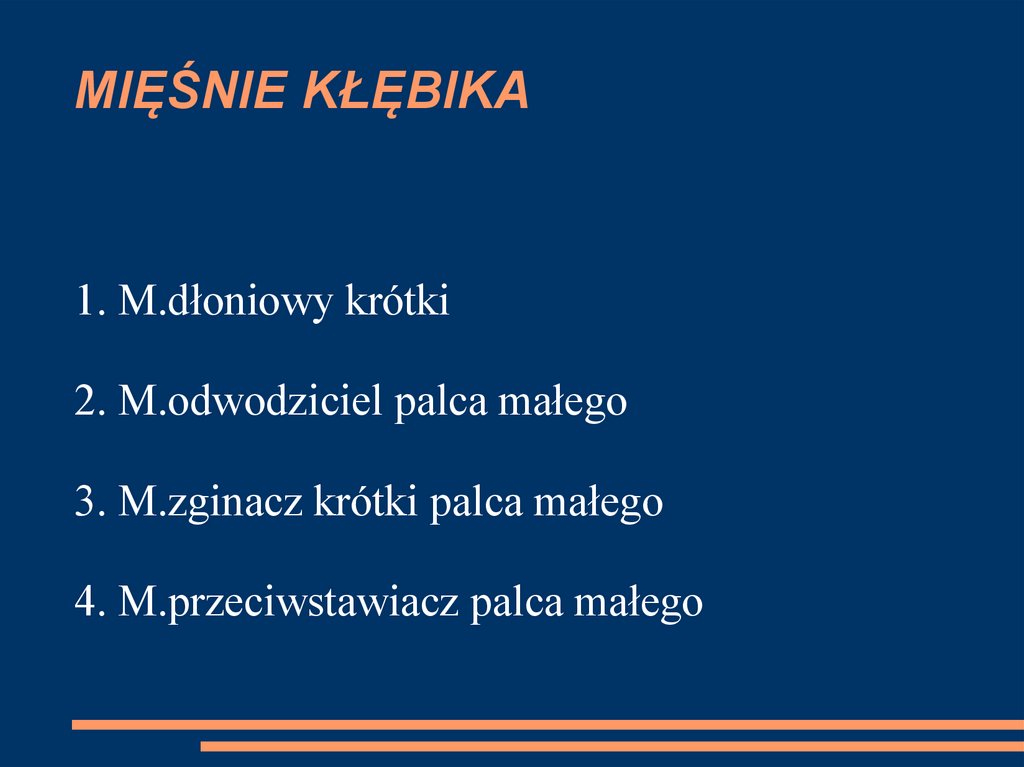 MIĘŚNIE KŁĘBIKA

1. M.dłoniowy krótki

2. M.odwodziciel palca małego

3. M.zginacz krótki palca małego

4. M.przeciwstawiacz palca małego